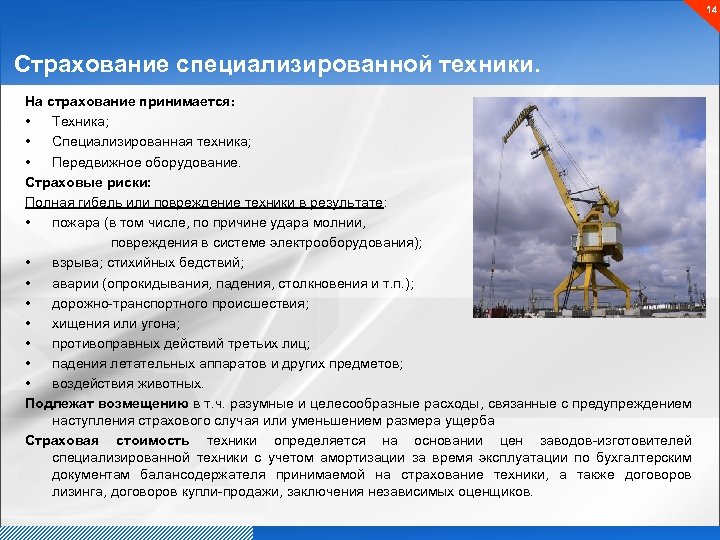 14

Страхование специализированной техники.

На страхование принимается:
• Техника;
• Специализированная техника;
• Передвижное оборудование.

Страховые риски:
Полная гибель или повреждение техники в результате:
• пожара (в том числе, по причине удара молнии, повреждения в системе электрооборудования);
• взрыва; стихийных бедствий;
• аварии (опрокидывания, падения, столкновения и т.п.);
• дорожно-транспортного происшествия;
• хищения или угона;
• противоправных действий третьих лиц;
• падения летательных аппаратов и других предметов;
• воздействия животных.

Подлежат возмещению в т.ч. разумные и целесообразные расходы, связанные с предупреждением наступления страхового случая или уменьшением размера ущерба

Страховая стоимость техники определяется на основании цен заводов-изготовителей специализированной техники с учетом амортизации за время эксплуатации по бухгалтерским документам балансодержателя принимаемой на страхование техники, а также договоров лизинга, договоров купли-продажи, заключения независимых оценщиков.